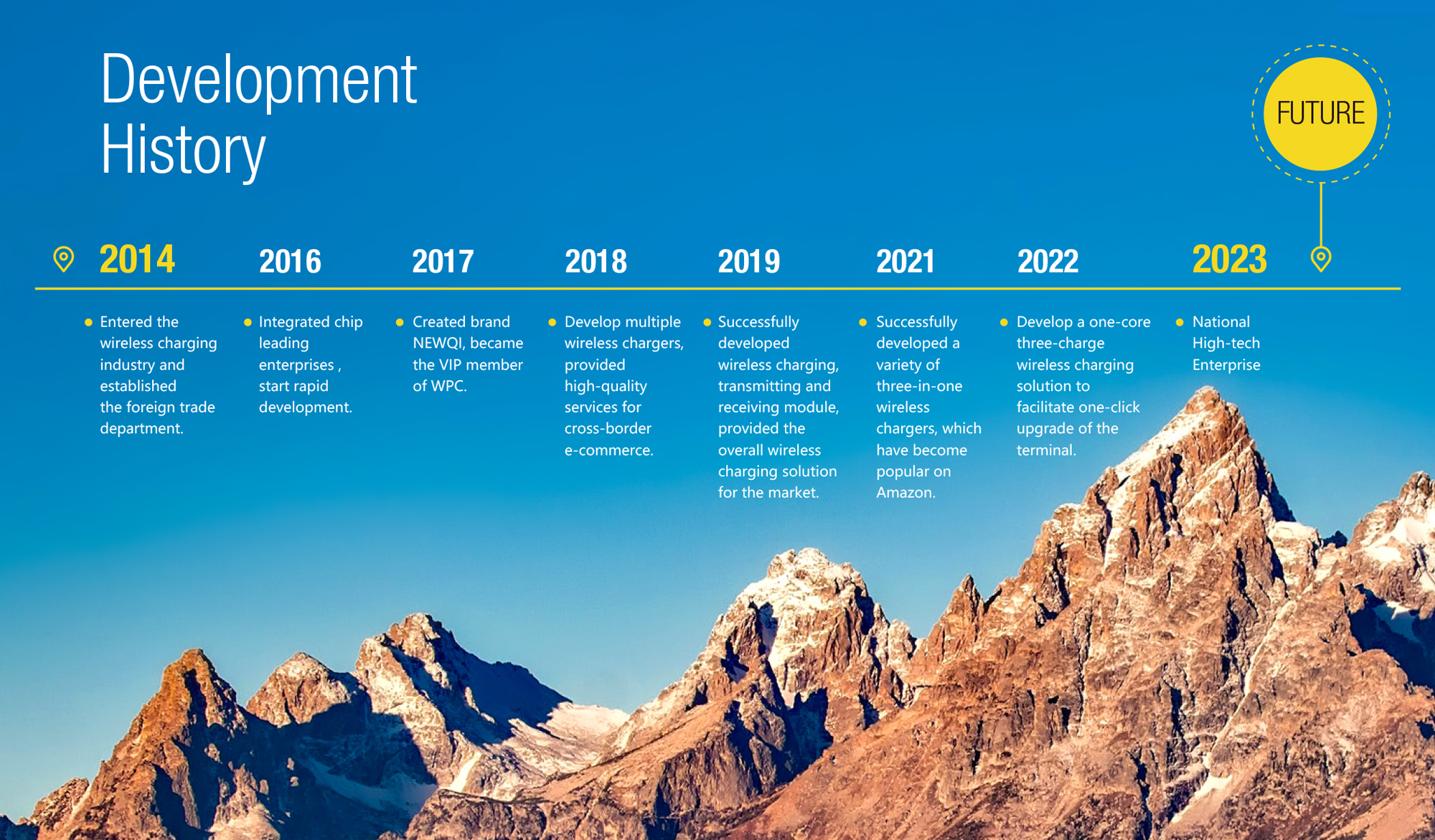 Development History

FUTURE

2014

Entered the wireless charging industry and established the foreign trade department.

2016

Integrated chip leading enterprises , start rapid development.

2017

Created brand NEWQI, became the VIP member of WPC.

2018

Develop multiple wireless chargers, provided high-quality services for cross-border e-commerce.

2019

Successfully developed wireless charging, transmitting and receiving module, provided the overall wireless charging solution for the market.

2021

Successfully developed a variety of three-in-one wireless chargers, which have become popular on Amazon.

2022

Develop a one-core three-charge wireless charging solution to facilitate one-click upgrade of the terminal.

2023

National High-tech Enterprise